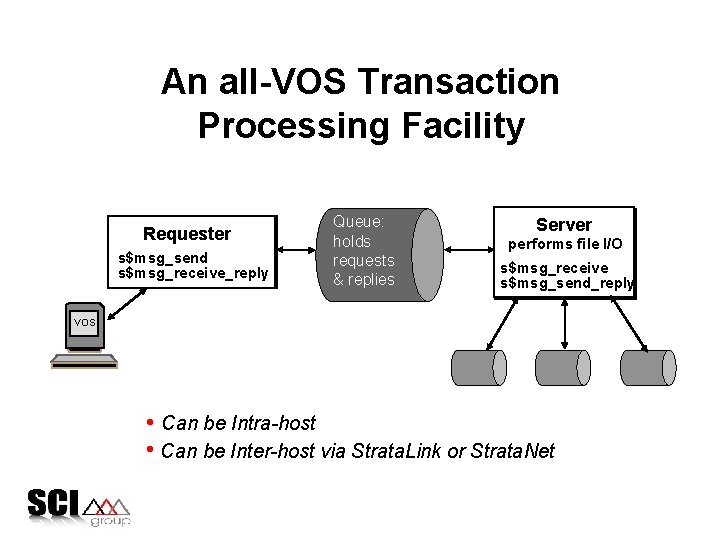 An all-VOS Transaction Processing Facility

Requester
s$msg_send
s$msg_receive_reply

VOS

Queue: holds requests & replies

Server
performs file I/O
s$msg_receive
s$msg_send_reply

• Can be Intra-host
• Can be Inter-host via StrataLink or StrataNet

SCI group